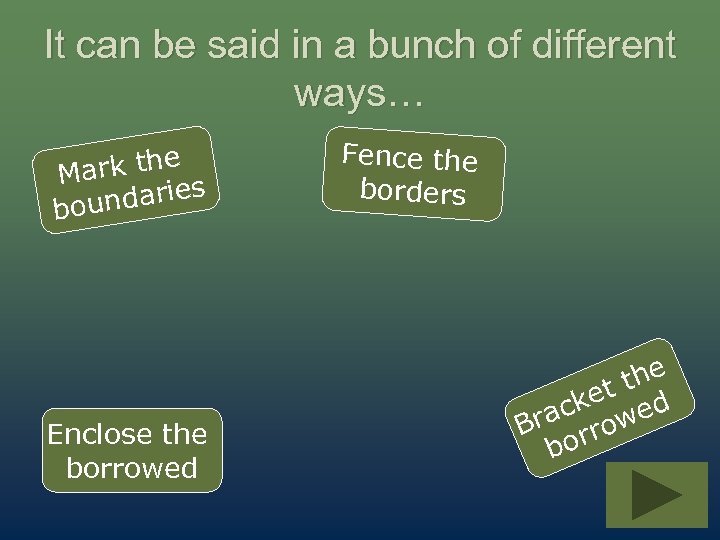 It can be said in a bunch of different ways…

Mark the boundaries

Fence the borders

Enclose the borrowed

Bracket the borrowed